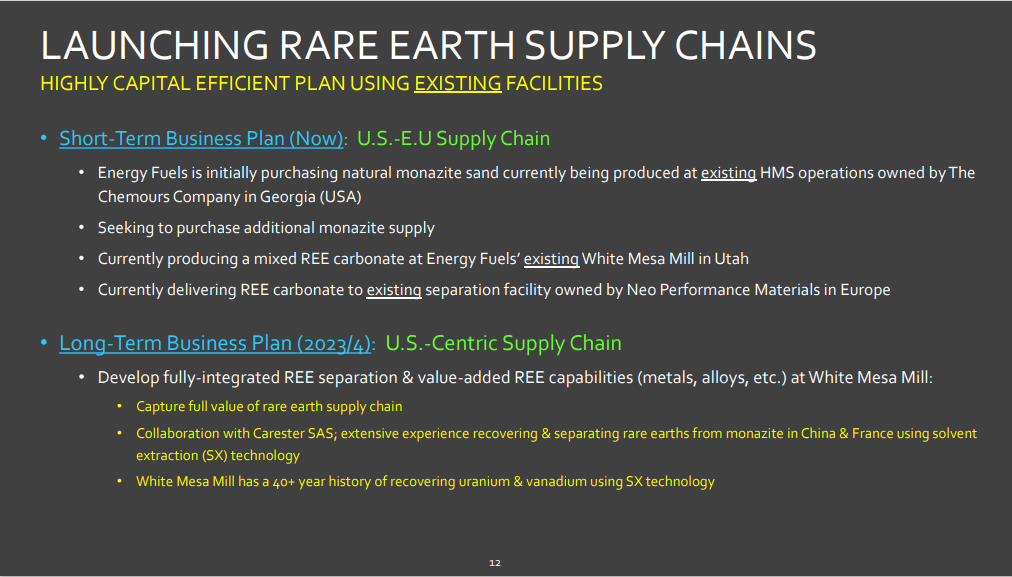 LAUNCHING RARE EARTH SUPPLY CHAINS
HIGHLY CAPITAL EFFICIENT PLAN USING EXISTING FACILITIES

• Short-Term Business Plan (Now): U.S.-E.U Supply Chain
  • Energy Fuels is initially purchasing natural monazite sand currently being produced at existing HMS operations owned by The Chemours Company in Georgia (USA)
  • Seeking to purchase additional monazite supply
  • Currently producing a mixed REE carbonate at Energy Fuels' existing White Mesa Mill in Utah
  • Currently delivering REE carbonate to existing separation facility owned by Neo Performance Materials in Europe

• Long-Term Business Plan (2023/4): U.S.-Centric Supply Chain
  • Develop fully-integrated REE separation & value-added REE capabilities (metals, alloys, etc.) at White Mesa Mill:
    • Capture full value of rare earth supply chain
    • Collaboration with Carester SAS; extensive experience recovering & separating rare earths from monazite in China & France using solvent extraction (SX) technology
    • White Mesa Mill has a 40+ year history of recovering uranium & vanadium using SX technology

12